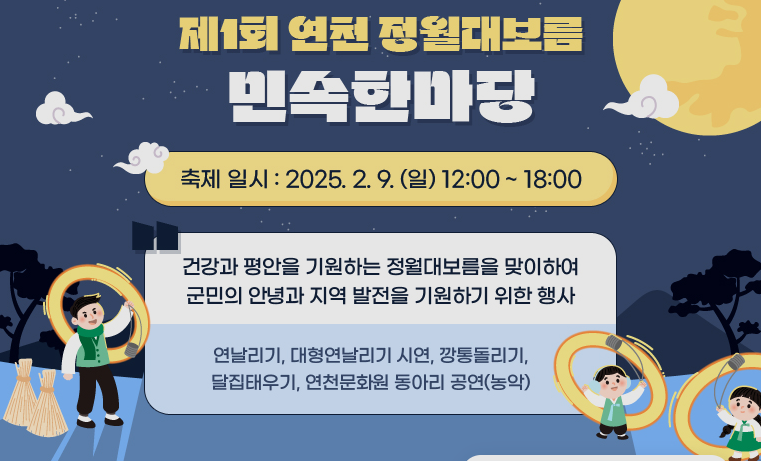 제1회 연천 정월대보름

민속한마당

축제 일시 : 2025. 2. 9. (일) 12:00 ~ 18:00

건강과 평안을 기원하는 정월대보름을 맞이하여 군민의 안녕과 지역 발전을 기원하기 위한 행사

연날리기, 대형연날리기 시연, 깡통돌리기, 달집태우기, 연천문화원 동아리 공연(농악)